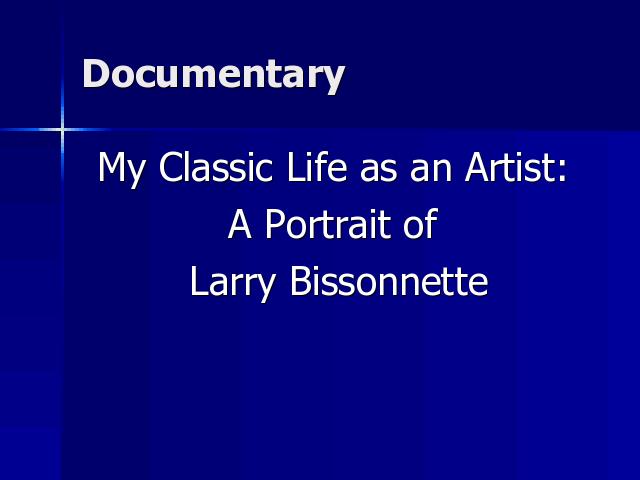 Documentary

My Classic Life as an Artist:
A Portrait of
Larry Bissonnette